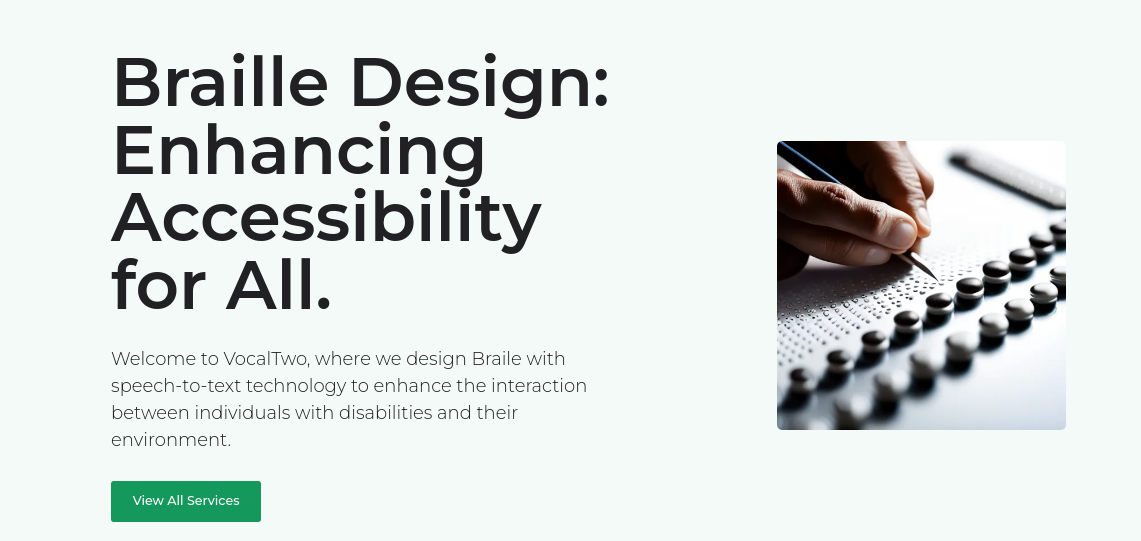 Braille Design: Enhancing Accessibility for All.

Welcome to VocalTwo, where we design Braile with speech-to-text technology to enhance the interaction between individuals with disabilities and their environment.

View All Services